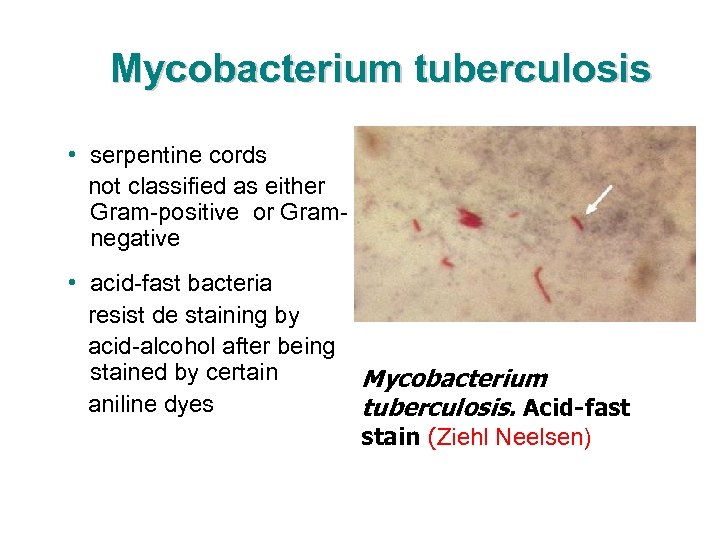 Mycobacterium tuberculosis

• serpentine cords
not classified as either Gram-positive or Gram-negative

• acid-fast bacteria
resist de staining by acid-alcohol after being stained by certain aniline dyes

Mycobacterium tuberculosis. Acid-fast stain (Ziehl Neelsen)